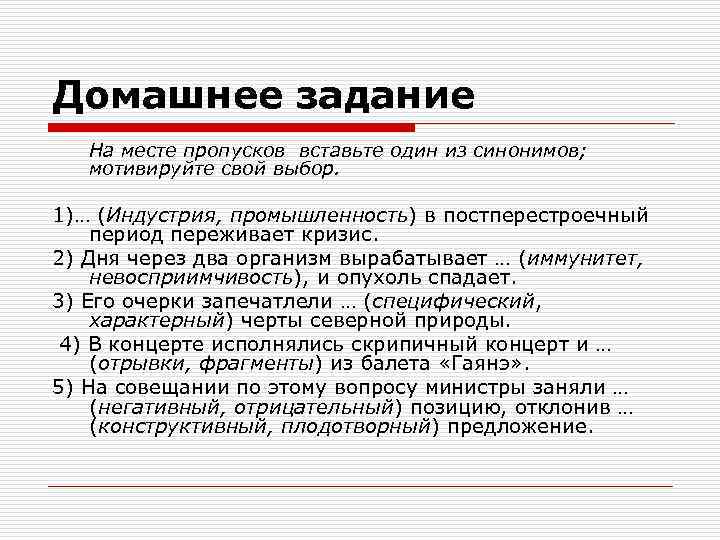 Домашнее задание

На месте пропусков вставьте один из синонимов; мотивируйте свой выбор.

1)… (Индустрия, промышленность) в постперестроечный период переживает кризис.

2) Дня через два организм вырабатывает … (иммунитет, невосприимчивость), и опухоль спадает.

3) Его очерки запечатлели … (специфический, характерный) черты северной природы.

4) В концерте исполнялись скрипичный концерт и … (отрывки, фрагменты) из балета «Гаянэ».

5) На совещании по этому вопросу министры заняли … (негативный, отрицательный) позицию, отклонив … (конструктивный, плодотворный) предложение.